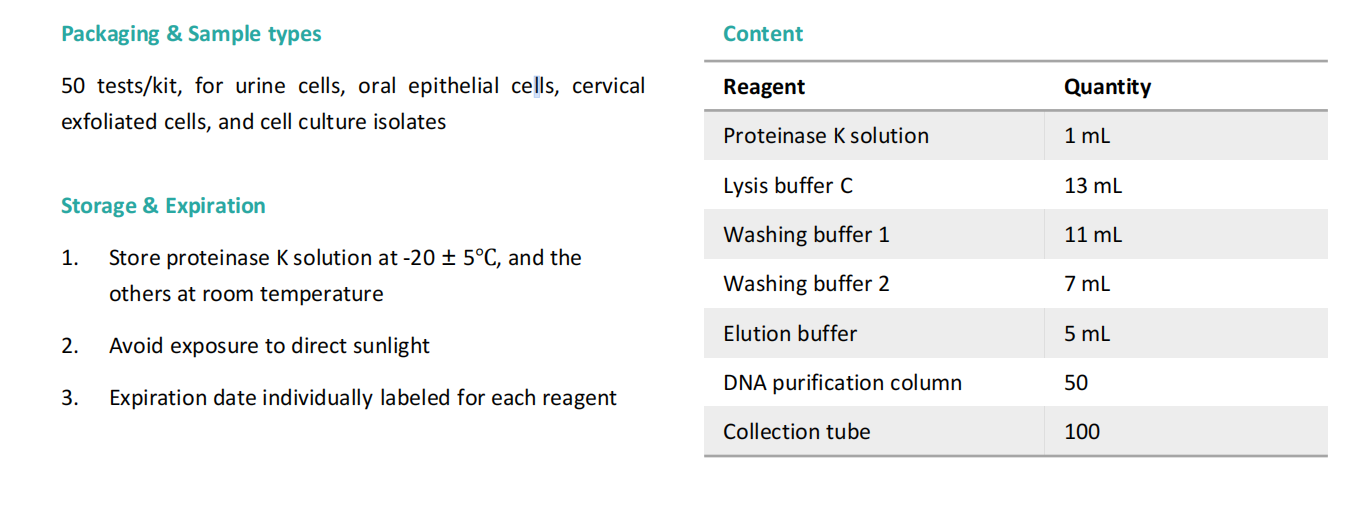 Packaging & Sample types

50 tests/kit, for urine cells, oral epithelial cells, cervical exfoliated cells, and cell culture isolates

Storage & Expiration

1. Store proteinase K solution at -20 ± 5°C, and the others at room temperature

2. Avoid exposure to direct sunlight

3. Expiration date individually labeled for each reagent

Content

| Reagent | Quantity |
|---|---|
| Proteinase K solution | 1 mL |
| Lysis buffer C | 13 mL |
| Washing buffer 1 | 11 mL |
| Washing buffer 2 | 7 mL |
| Elution buffer | 5 mL |
| DNA purification column | 50 |
| Collection tube | 100 |